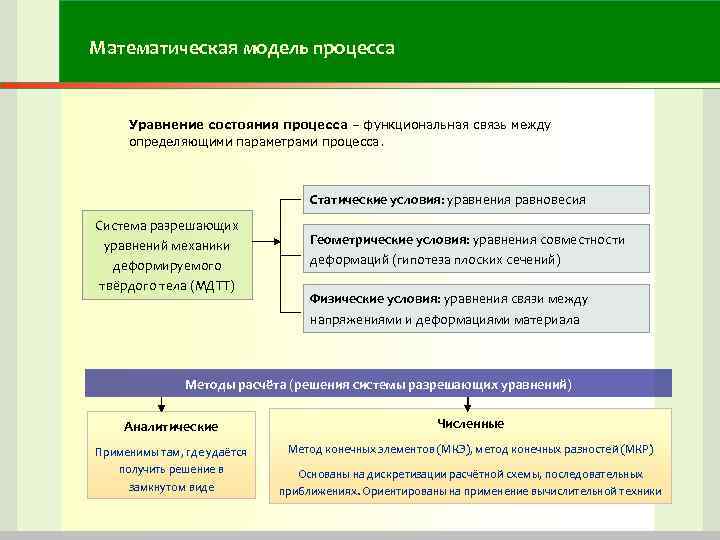 Математическая модель процесса

Уравнение состояния процесса – функциональная связь между определяющими параметрами процесса.

Система разрешающих уравнений механики деформируемого твёрдого тела (МДТТ)

Статические условия: уравнения равновесия

Геометрические условия: уравнения совместности деформаций (гипотеза плоских сечений)

Физические условия: уравнения связи между напряжениями и деформациями материала

Методы расчёта (решения системы разрешающих уравнений)

Аналитические

Применимы там, где удаётся получить решение в замкнутом виде

Численные

Метод конечных элементов (МКЭ), метод конечных разностей (МКР)

Основаны на дискретизации расчётной схемы, последовательных приближениях. Ориентированы на применение вычислительной техники